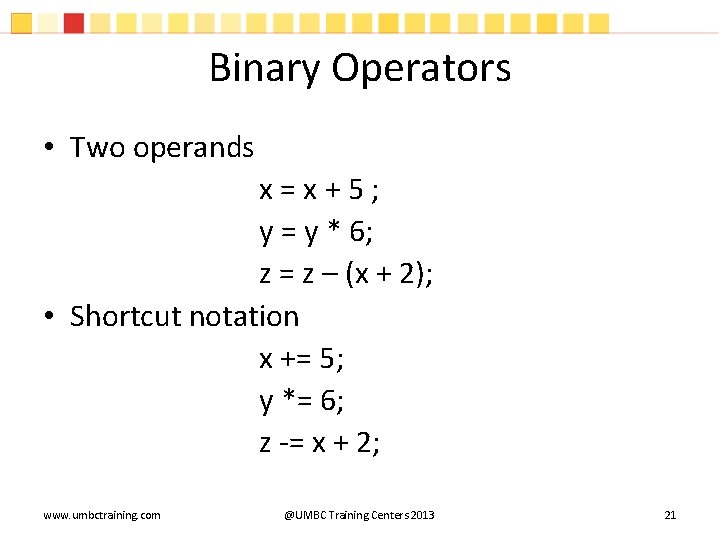 Binary Operators

• Two operands

x = x + 5 ;
y = y * 6;
z = z – (x + 2);

• Shortcut notation

x += 5;
y *= 6;
z -= x + 2;

www.umbctraining.com @UMBC Training Centers 2013 21